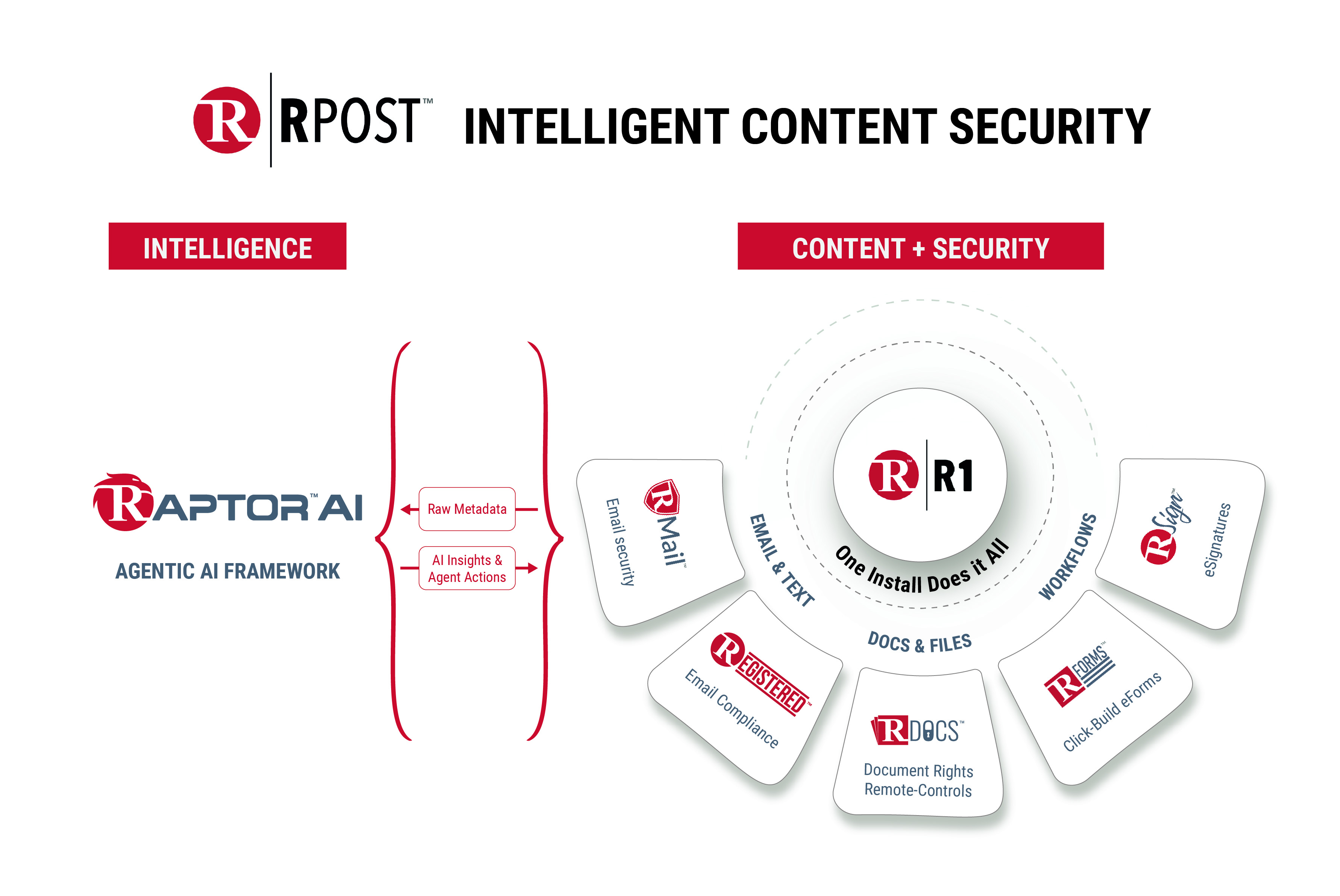 R RPOST™ INTELLIGENT CONTENT SECURITY

INTELLIGENCE

CONTENT + SECURITY

RAPTOR™ AI

AGENTIC AI FRAMEWORK

Raw Metadata

AI Insights & Agent Actions

R R1

One Install Does it All

EMAIL & TEXT

DOCS & FILES

WORKFLOWS

RMail™
Email security

REGISTERED™
Email Compliance

RDOCS™
Document Rights Remote-Controls

RFORMS™
Click-Build eForms

RSign™
eSignatures